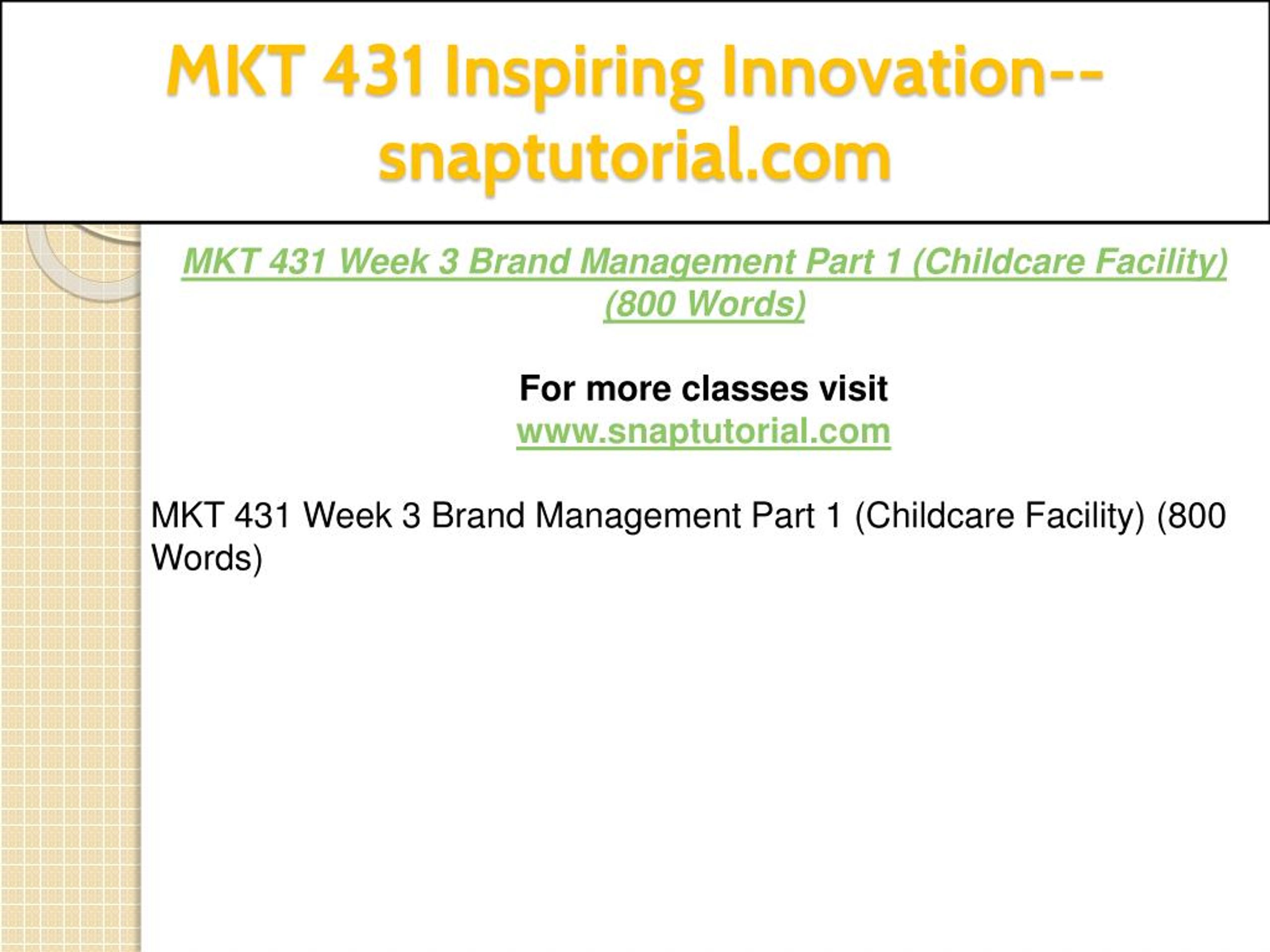 MKT 431 Inspiring Innovation--snaptutorial.com

MKT 431 Week 3 Brand Management Part 1 (Childcare Facility) (800 Words)

For more classes visit
www.snaptutorial.com

MKT 431 Week 3 Brand Management Part 1 (Childcare Facility) (800 Words)